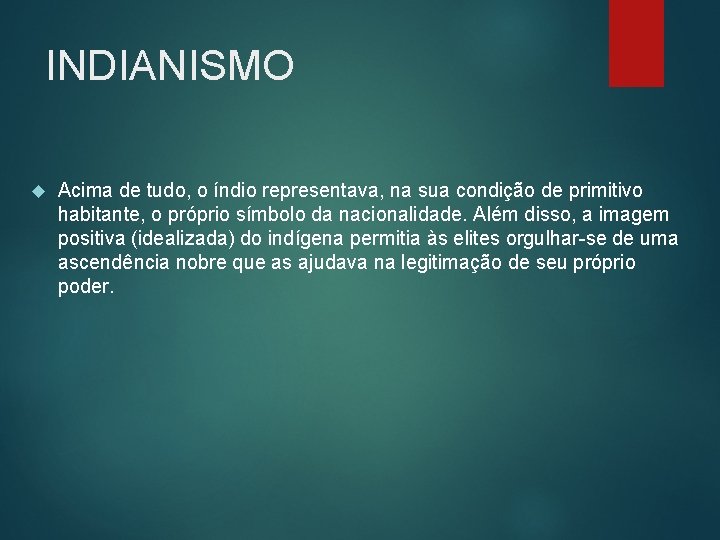 INDIANISMO

Acima de tudo, o índio representava, na sua condição de primitivo habitante, o próprio símbolo da nacionalidade. Além disso, a imagem positiva (idealizada) do indígena permitia às elites orgulhar-se de uma ascendência nobre que as ajudava na legitimação de seu próprio poder.